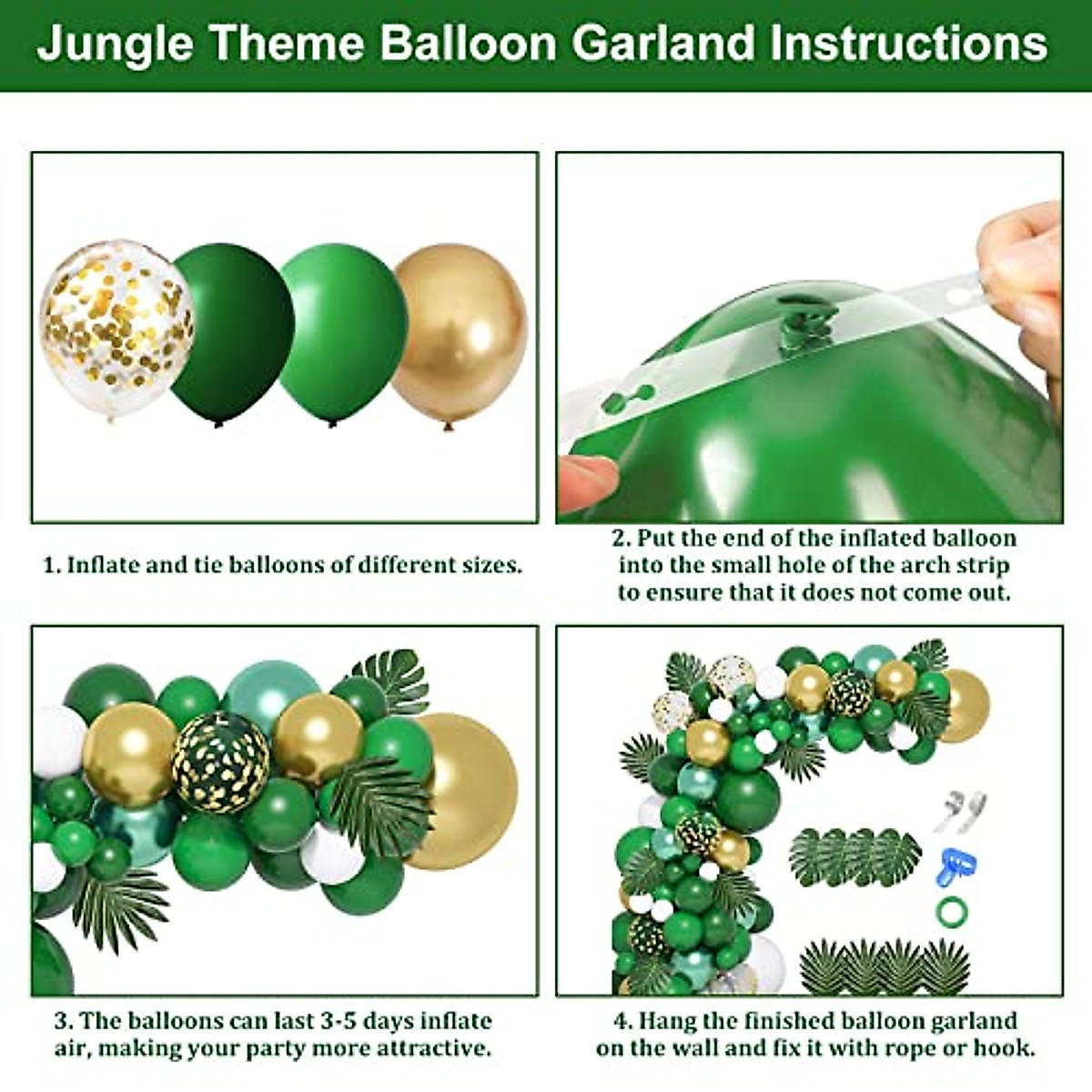 Jungle Theme Balloon Garland Instructions

1. Inflate and tie balloons of different sizes.

2. Put the end of the inflated balloon into the small hole of the arch strip to ensure that it does not come out.

3. The balloons can last 3-5 days inflate air, making your party more attractive.

4. Hang the finished balloon garland on the wall and fix it with rope or hook.